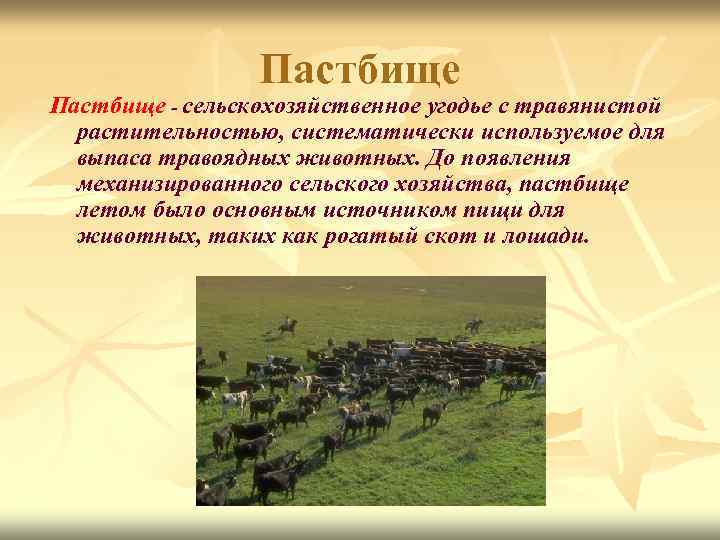 Пастбище

Пастбище - сельскохозяйственное угодье с травянистой растительностью, систематически используемое для выпаса травоядных животных. До появления механизированного сельского хозяйства, пастбище летом было основным источником пищи для животных, таких как рогатый скот и лошади.